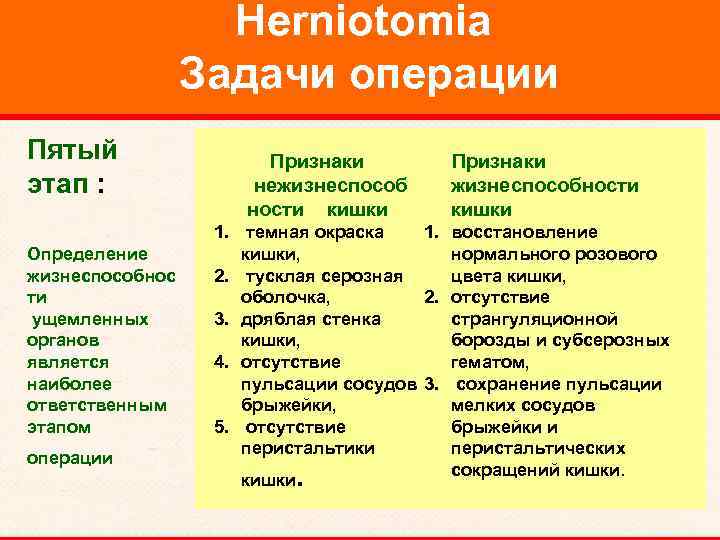 Herniotomia
Задачи операции

Пятый этап :

Определение жизнеспособности ущемленных органов является наиболее ответственным этапом

операции

Признаки нежизнеспособности кишки

1. темная окраска кишки,
2. тусклая серозная оболочка,
3. дряблая стенка кишки,
4. отсутствие пульсации сосудов брыжейки,
5. отсутствие перистальтики

кишки.

Признаки жизнеспособности кишки

1. восстановление нормального розового цвета кишки,
2. отсутствие странгуляционной борозды и субсерозных гематом,
3. сохранение пульсации мелких сосудов брыжейки и перистальтических сокращений кишки.